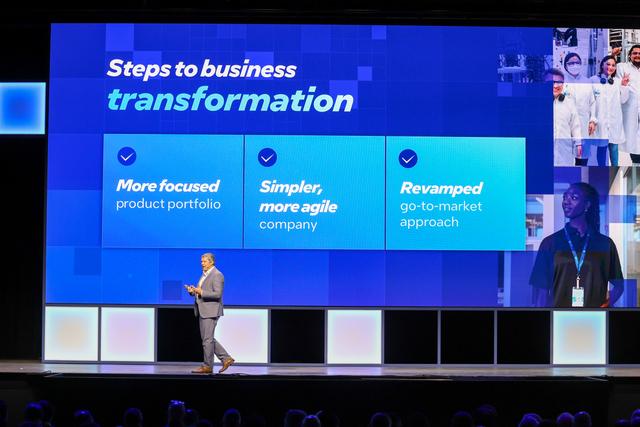 Steps to business transformation

More focused product portfolio

Simpler, more agile company

Revamped go-to-market approach